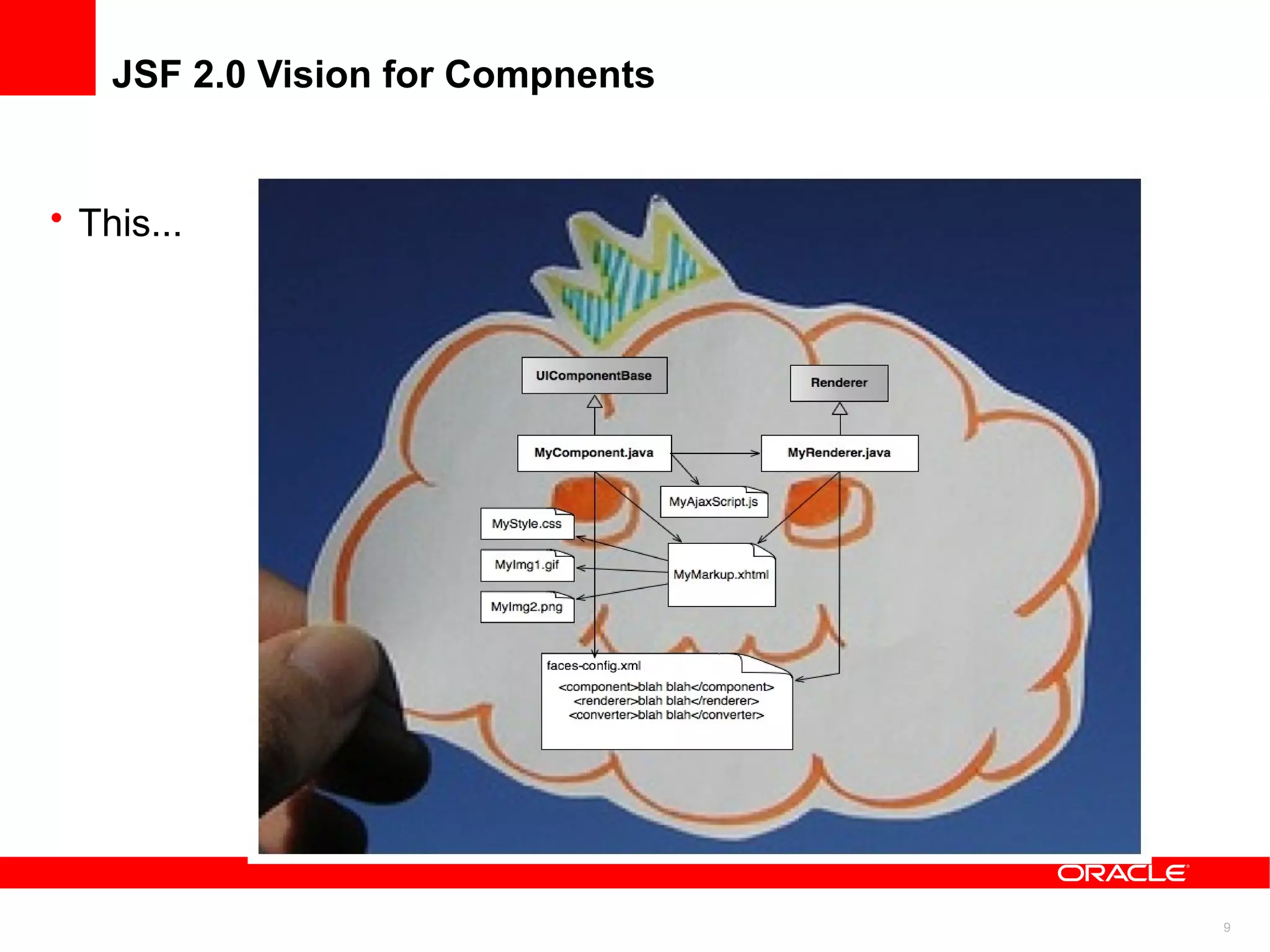 JSF 2.0 Vision for Compnents

• This...

UIComponentBase

Renderer

MyComponent.java

MyRenderer.java

MyAjaxScript.js

MyStyle.css

MyImg1.gif

MyImg2.png

MyMarkup.xhtml

faces-config.xml

<component>blah blah</component>
<renderer>blah blah</renderer>
<converter>blah blah</converter>

ORACLE

9